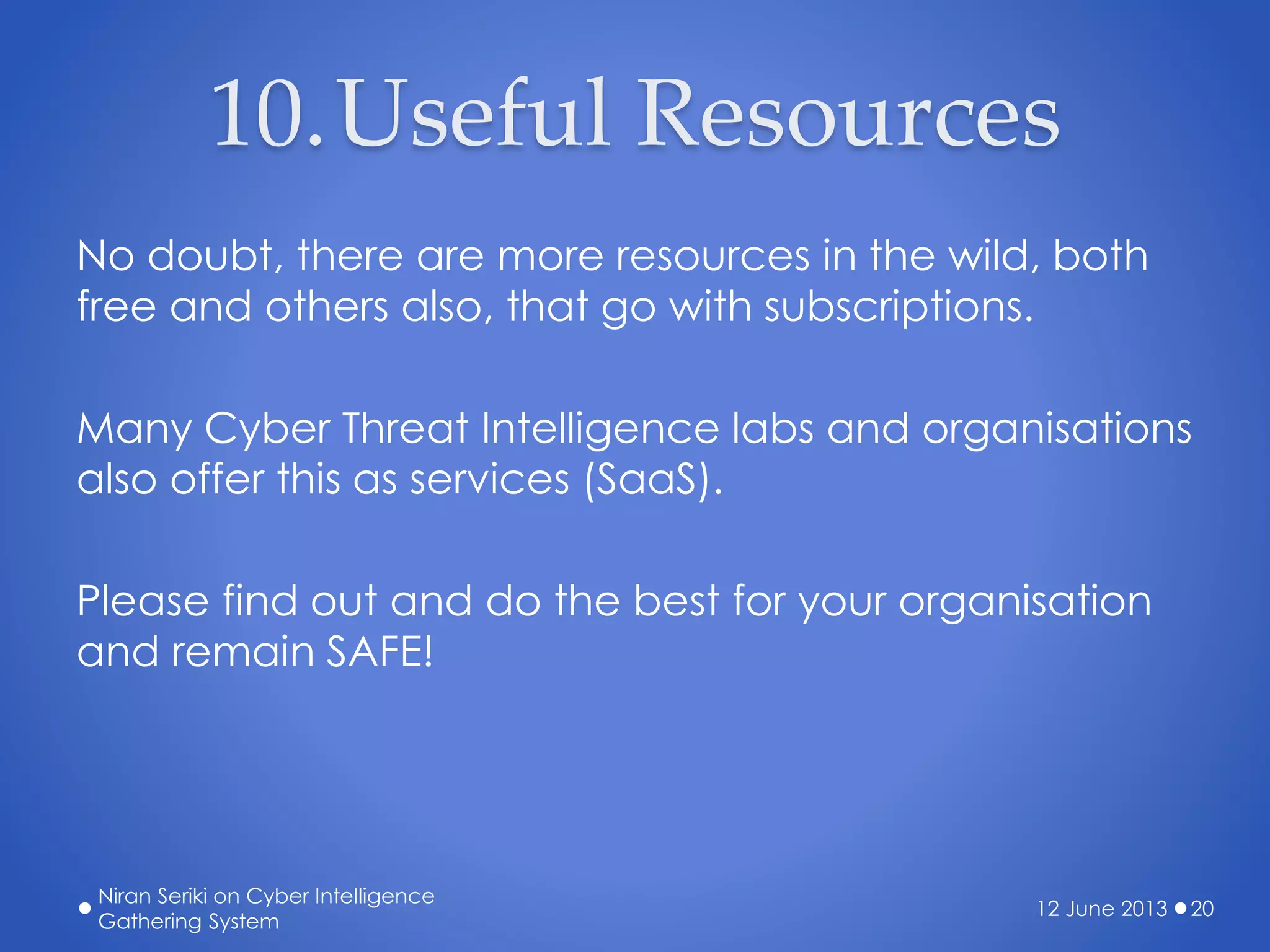 10. Useful Resources

No doubt, there are more resources in the wild, both free and others also, that go with subscriptions.

Many Cyber Threat Intelligence labs and organisations also offer this as services (SaaS).

Please find out and do the best for your organisation and remain SAFE!

Niran Seriki on Cyber Intelligence Gathering System

12 June 2013 20